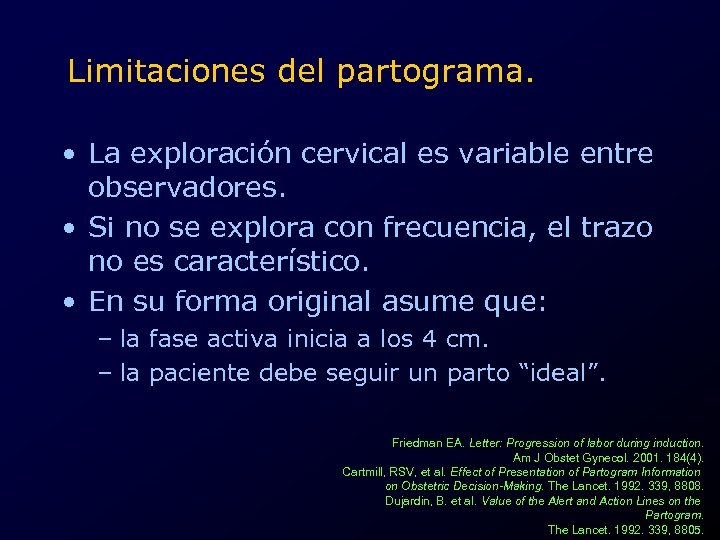 Limitaciones del partograma.

• La exploración cervical es variable entre observadores.
• Si no se explora con frecuencia, el trazo no es característico.
• En su forma original asume que:
– la fase activa inicia a los 4 cm.
– la paciente debe seguir un parto “ideal”.

Friedman EA. Letter: Progression of labor during induction. Am J Obstet Gynecol. 2001. 184(4).
Cartmill, RSV, et al. Effect of Presentation of Partogram Information on Obstetric Decision-Making. The Lancet. 1992. 339, 8808.
Dujardin, B. et al. Value of the Alert and Action Lines on the Partogram. The Lancet. 1992. 339, 8805.